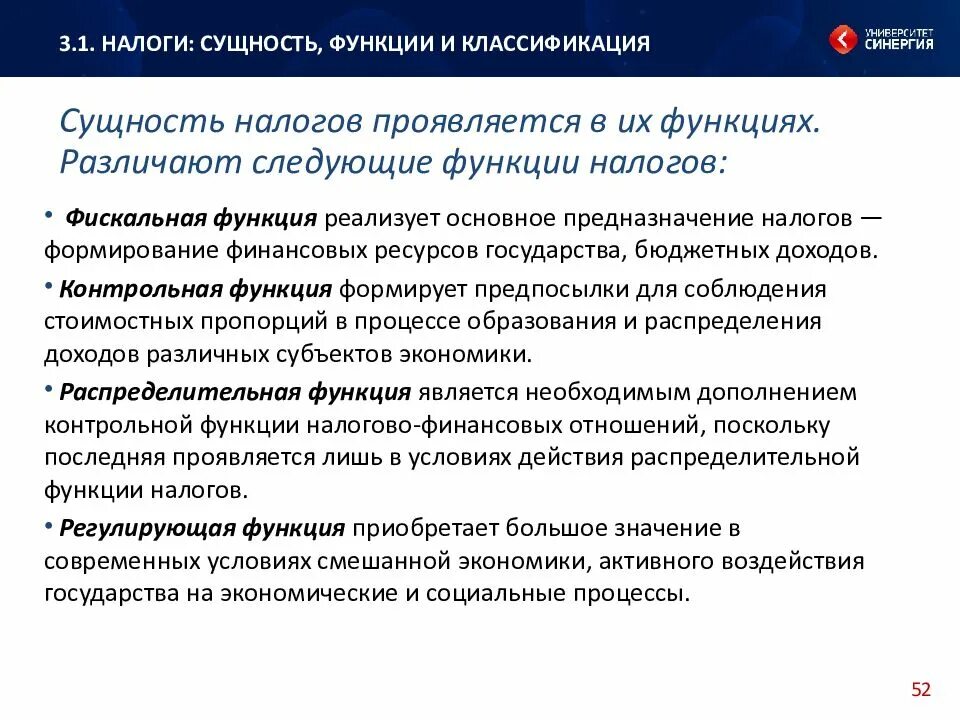 3.1. НАЛОГИ: СУЩНОСТЬ, ФУНКЦИИ И КЛАССИФИКАЦИЯ

УНИВЕРСИТЕТ СИНЕРГИЯ

Сущность налогов проявляется в их функциях. Различают следующие функции налогов:

• Фискальная функция реализует основное предназначение налогов — формирование финансовых ресурсов государства, бюджетных доходов.

• Контрольная функция формирует предпосылки для соблюдения стоимостных пропорций в процессе образования и распределения доходов различных субъектов экономики.

• Распределительная функция является необходимым дополнением контрольной функции налогово-финансовых отношений, поскольку последняя проявляется лишь в условиях действия распределительной функции налогов.

• Регулирующая функция приобретает большое значение в современных условиях смешанной экономики, активного воздействия государства на экономические и социальные процессы.

52